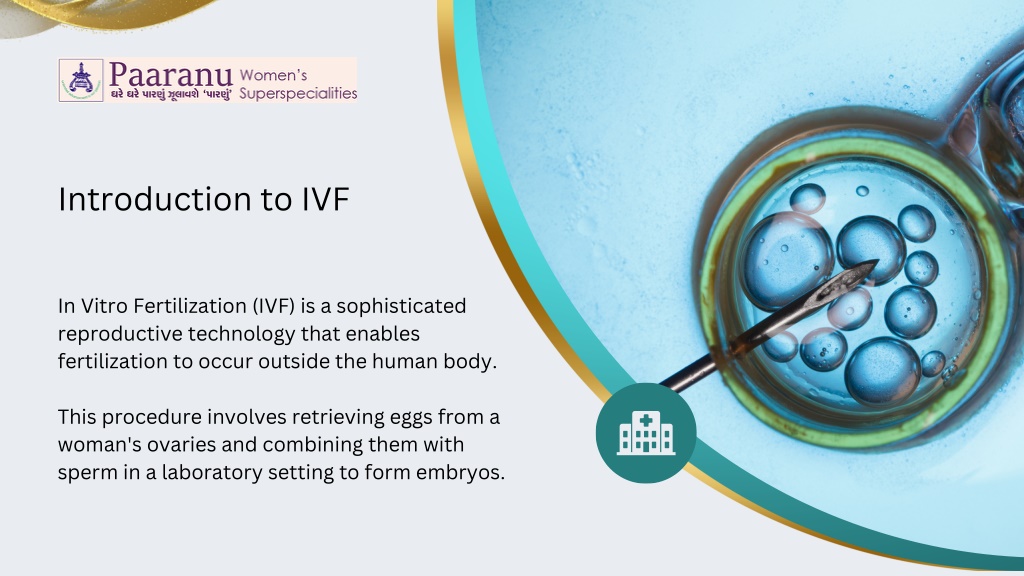 Paaranu Women's Superspecialities
ઘરે ઘરે પારણું ઝૂલાવશે 'પારણું'

Introduction to IVF

In Vitro Fertilization (IVF) is a sophisticated reproductive technology that enables fertilization to occur outside the human body.

This procedure involves retrieving eggs from a woman's ovaries and combining them with sperm in a laboratory setting to form embryos.